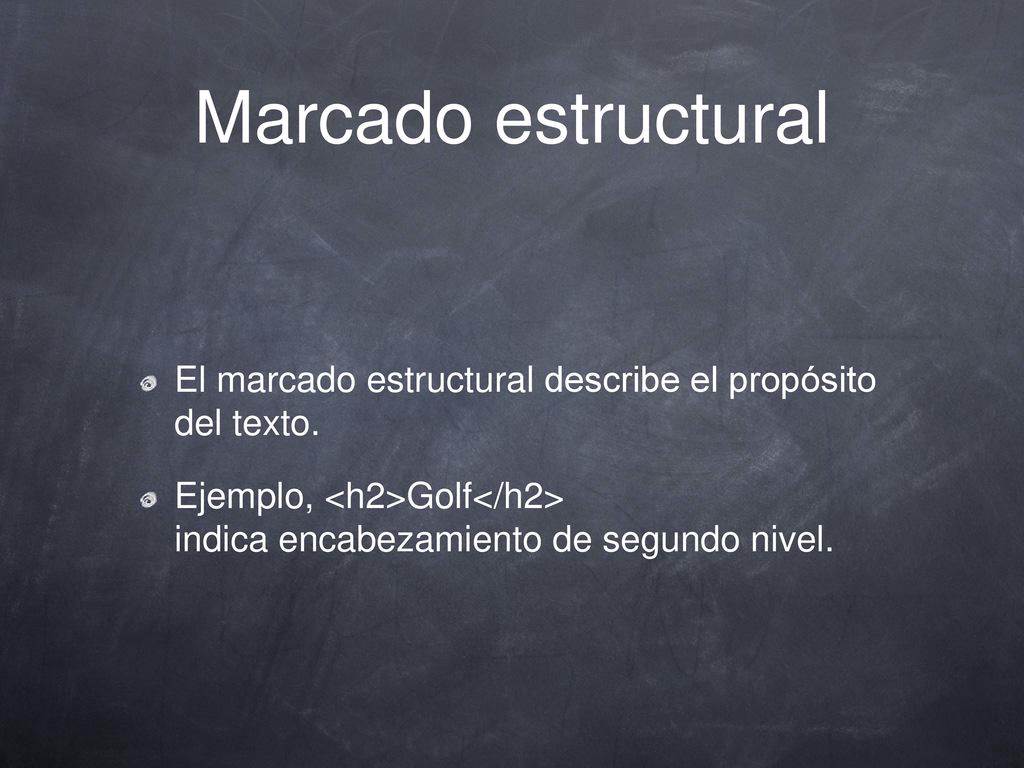 Marcado estructural

El marcado estructural describe el propósito del texto.

Ejemplo, <h2>Golf</h2>
indica encabezamiento de segundo nivel.